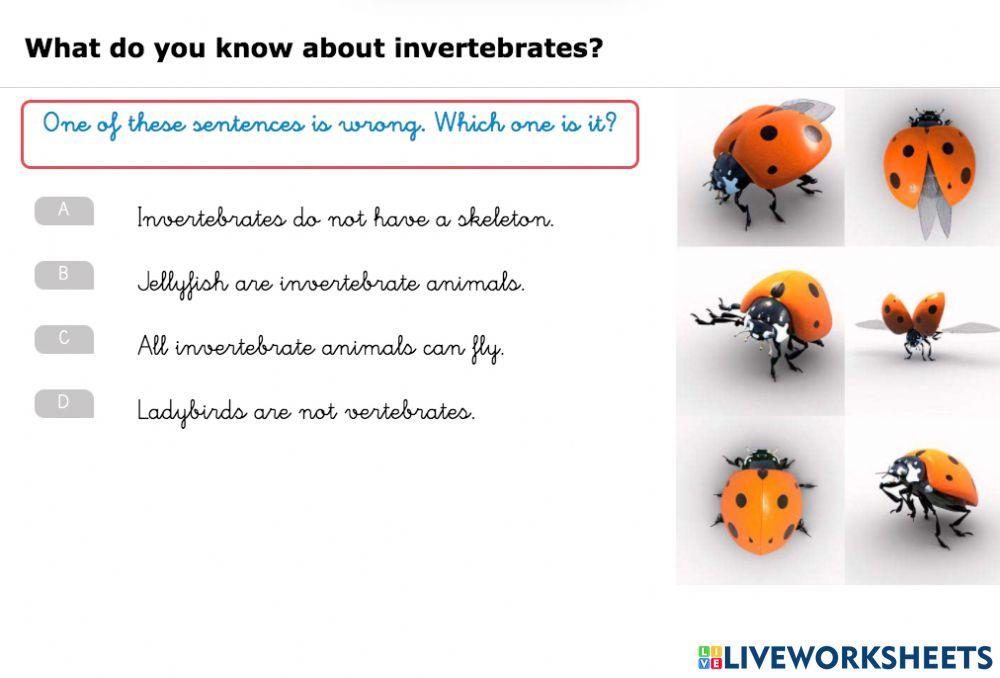 What do you know about invertebrates?

One of these sentences is wrong. Which one is it?

A Invertebrates do not have a skeleton.

B Jellyfish are invertebrate animals.

C All invertebrate animals can fly.

D Ladybirds are not vertebrates.

LIVEWORKSHEETS